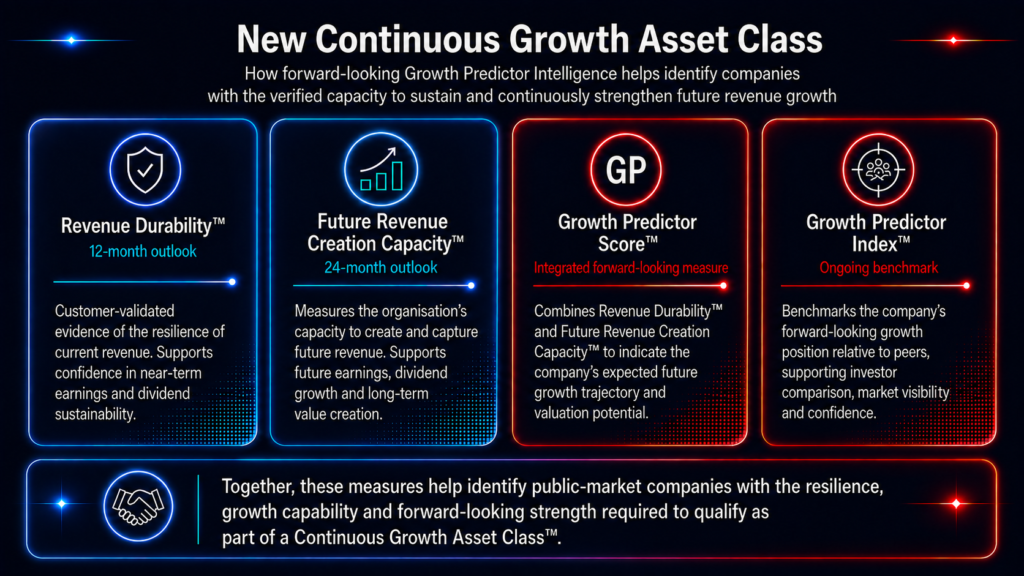 New Continuous Growth Asset Class

How forward-looking Growth Predictor Intelligence helps identify companies with the verified capacity to sustain and continuously strengthen future revenue growth

Revenue Durability™
12-month outlook

Customer-validated evidence of the resilience of current revenue. Supports confidence in near-term earnings and dividend sustainability.

Future Revenue Creation Capacity™
24-month outlook

Measures the organisation's capacity to create and capture future revenue. Supports future earnings, dividend growth and long-term value creation.

GP

Growth Predictor Score™
Integrated forward-looking measure

Combines Revenue Durability™ and Future Revenue Creation Capacity™ to indicate the company's expected future growth trajectory and valuation potential.

Growth Predictor Index™
Ongoing benchmark

Benchmarks the company's forward-looking growth position relative to peers, supporting investor comparison, market visibility and confidence.

Together, these measures help identify public-market companies with the resilience, growth capability and forward-looking strength required to qualify as part of a Continuous Growth Asset Class™.